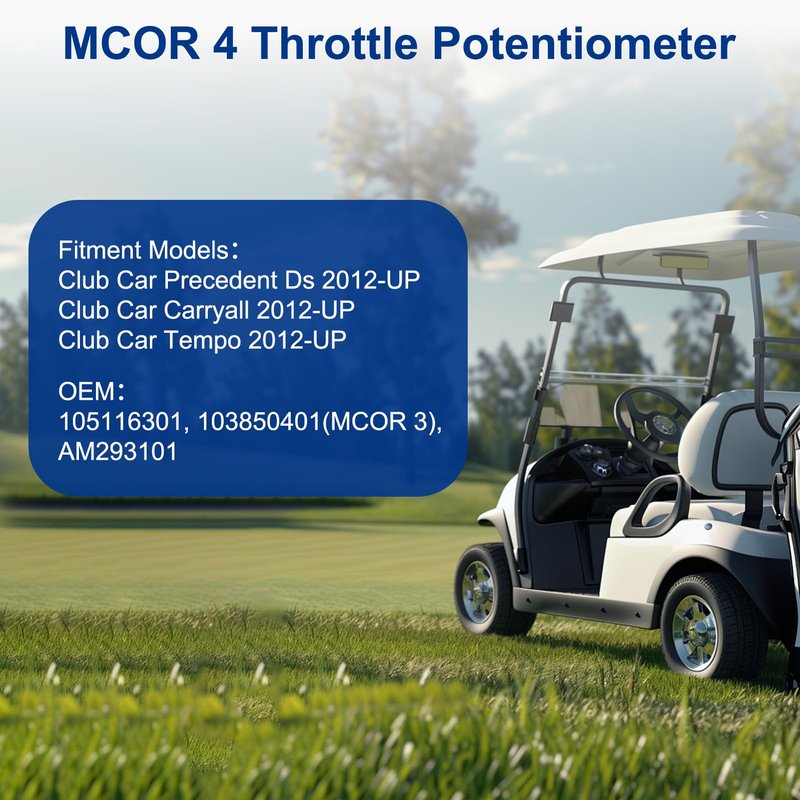 MCOR 4 Throttle Potentiometer

Fitment Models:
Club Car Precedent Ds 2012-UP
Club Car Carryall 2012-UP
Club Car Tempo 2012-UP

OEM:
105116301, 103850401(MCOR 3), AM293101